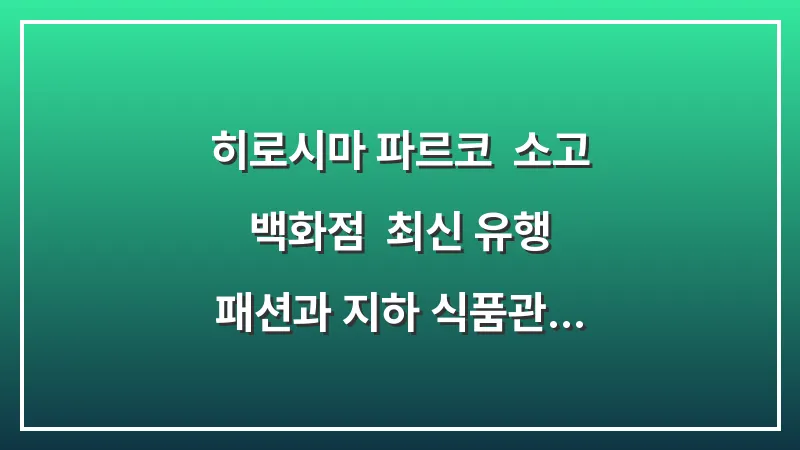 히로시마 파르코 소고
백화점 최신 유행
패션과 지하 식품관...